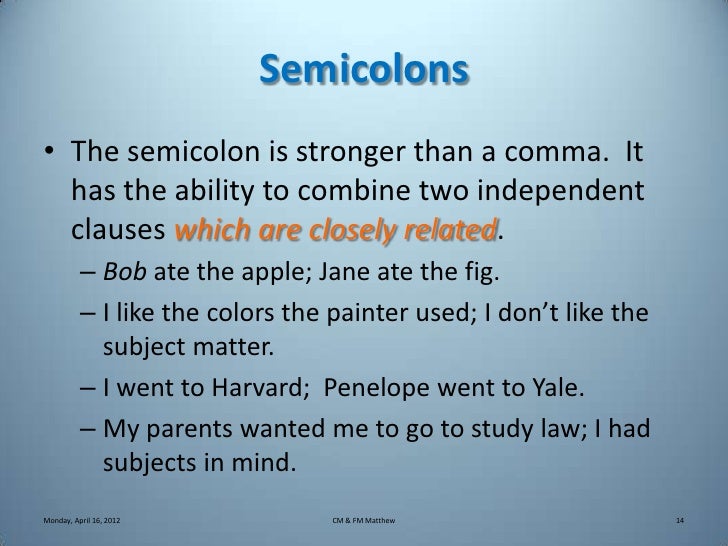 Semicolons

• The semicolon is stronger than a comma. It has the ability to combine two independent clauses which are closely related.

– Bob ate the apple; Jane ate the fig.

– I like the colors the painter used; I don't like the subject matter.

– I went to Harvard; Penelope went to Yale.

– My parents wanted me to go to study law; I had subjects in mind.

Monday, April 16, 2012

CM & FM Matthew

14